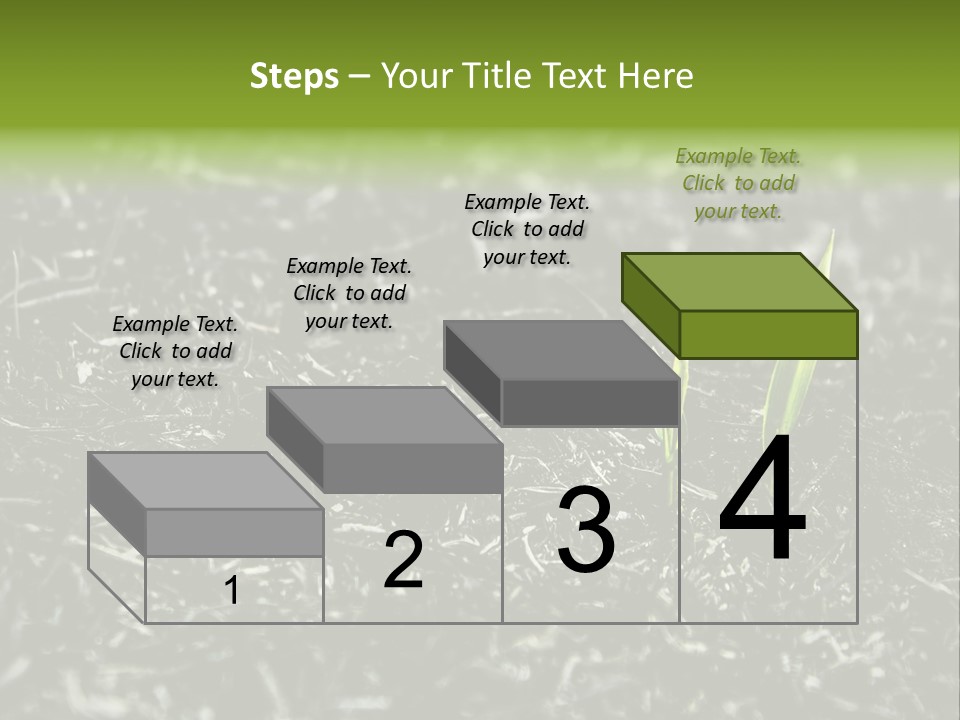 Steps – Your Title Text Here

Example Text. Click to add your text.

Example Text. Click to add your text.

Example Text. Click to add your text.

Example Text. Click to add your text.

1

2

3

4